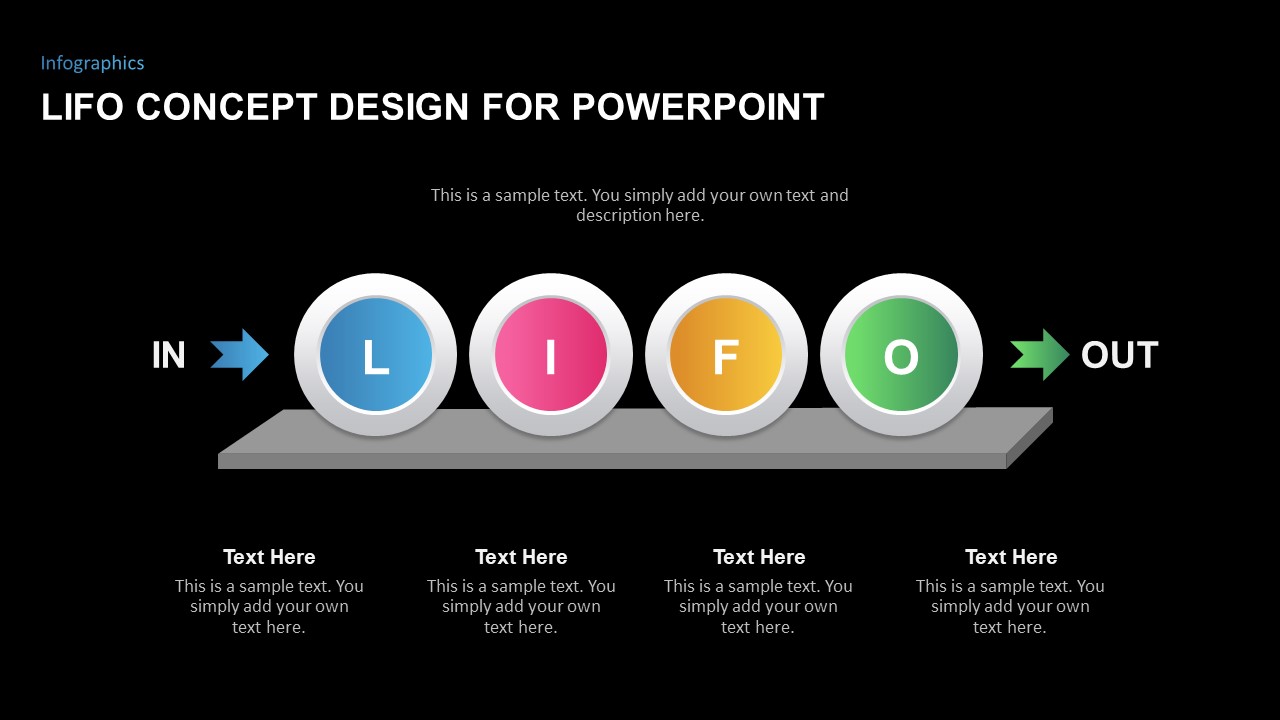 Infographics

LIFO CONCEPT DESIGN FOR POWERPOINT

This is a sample text. You simply add your own text and description here.

IN

L

I

F

O

OUT

Text Here

This is a sample text. You simply add your own text here.

Text Here

This is a sample text. You simply add your own text here.

Text Here

This is a sample text. You simply add your own text here.

Text Here

This is a sample text. You simply add your own text here.